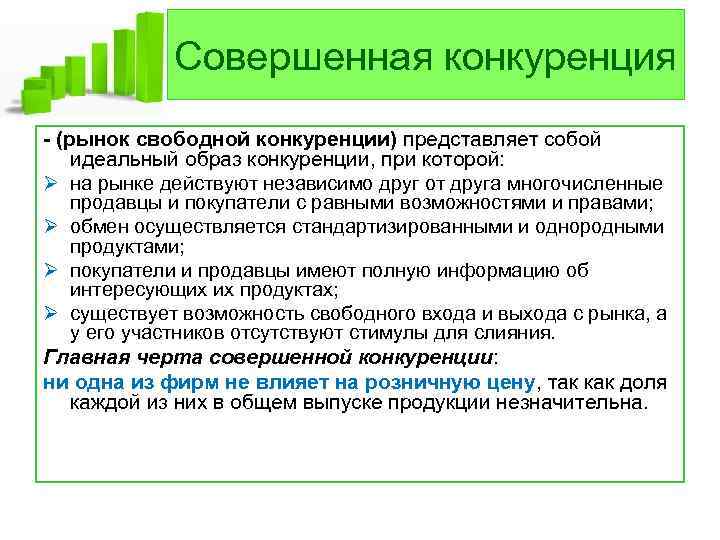 Совершенная конкуренция

- (рынок свободной конкуренции) представляет собой идеальный образ конкуренции, при которой:

➢ на рынке действуют независимо друг от друга многочисленные продавцы и покупатели с равными возможностями и правами;

➢ обмен осуществляется стандартизированными и однородными продуктами;

➢ покупатели и продавцы имеют полную информацию об интересующих их продуктах;

➢ существует возможность свободного входа и выхода с рынка, а у его участников отсутствуют стимулы для слияния.

Главная черта совершенной конкуренции:

ни одна из фирм не влияет на розничную цену, так как доля каждой из них в общем выпуске продукции незначительна.